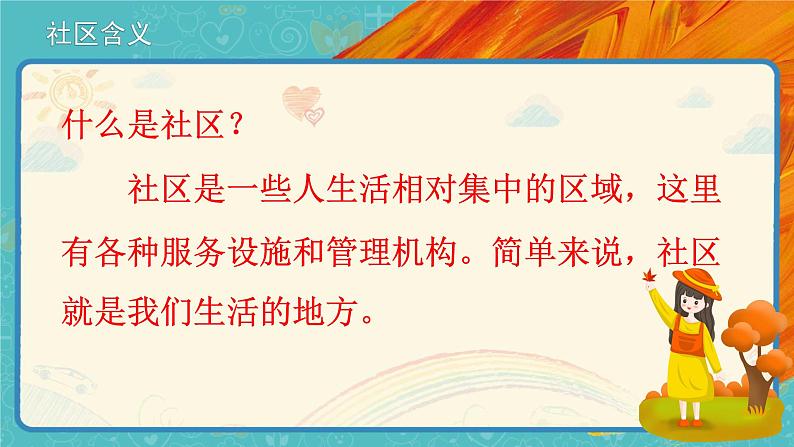 社区含义

什么是社区？

社区是一些人生活相对集中的区域，这里有各种服务设施和管理机构。简单来说，社区就是我们生活的地方。